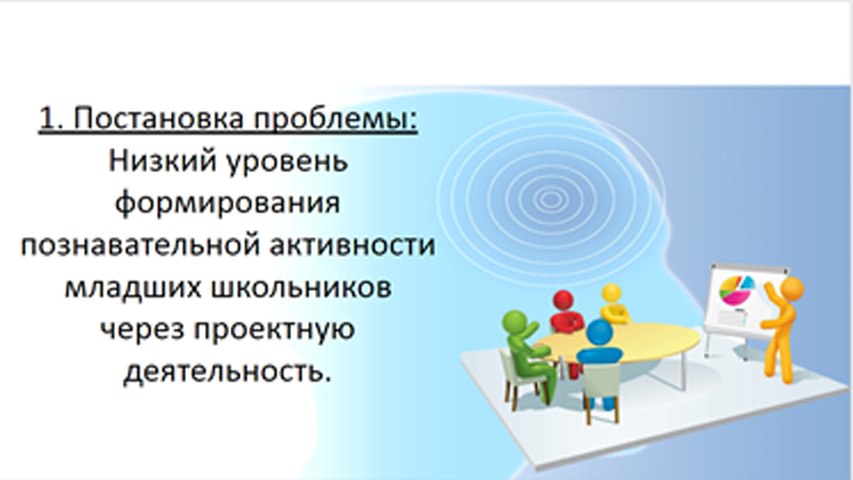 1. Постановка проблемы:
Низкий уровень формирования познавательной активности младших школьников через проектную деятельность.